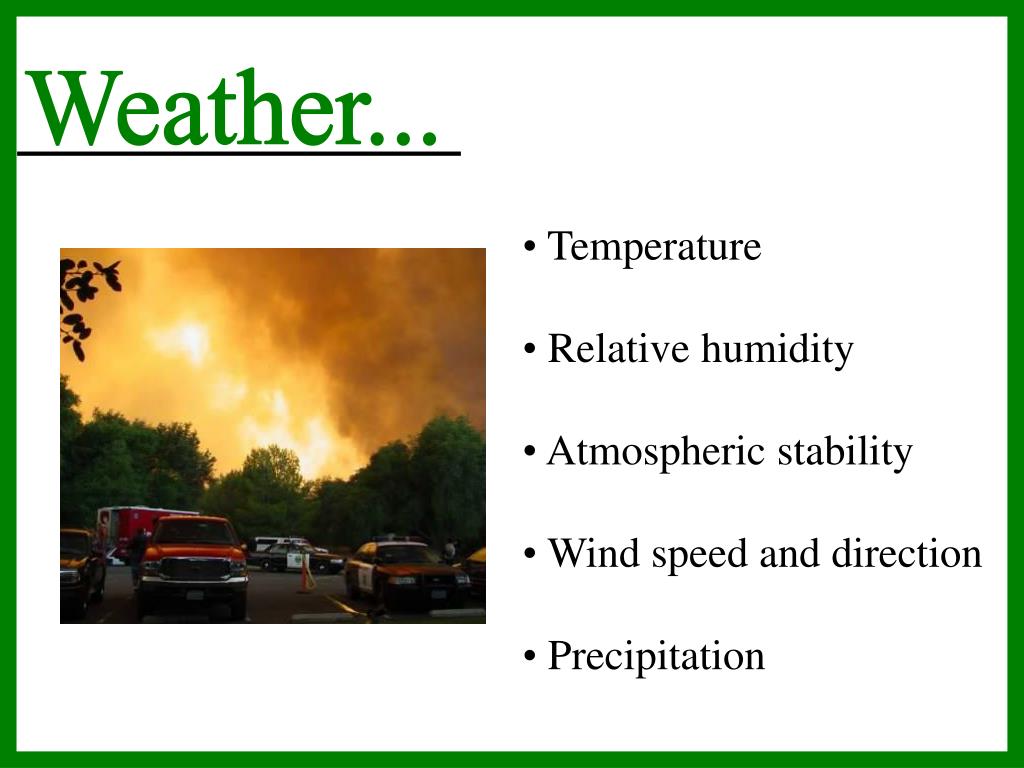 Weather...

• Temperature

• Relative humidity

• Atmospheric stability

• Wind speed and direction

• Precipitation